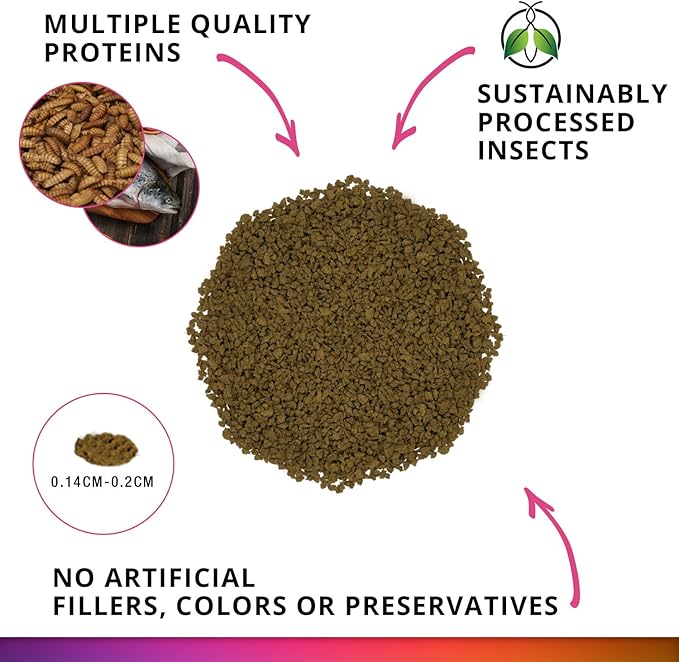 MULTIPLE QUALITY PROTEINS

SUSTAINABLY PROCESSED INSECTS

0.14CM-0.2CM

NO ARTIFICIAL FILLERS, COLORS OR PRESERVATIVES